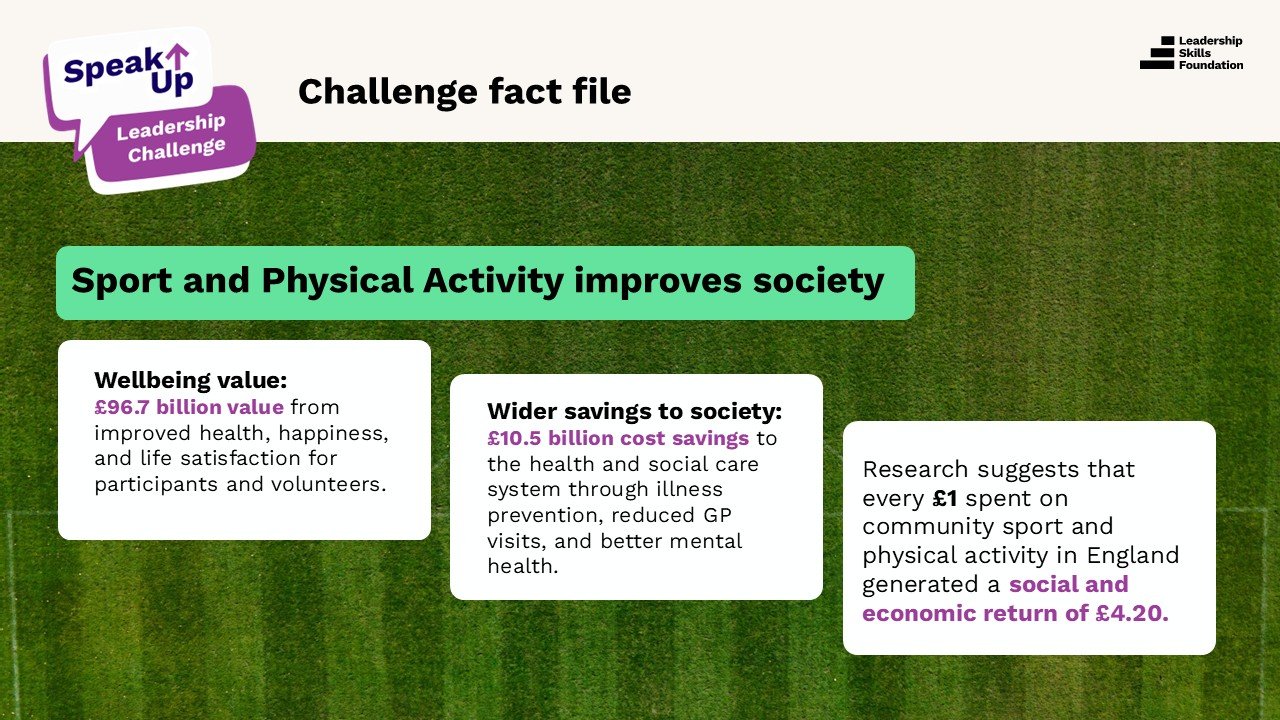 Speak Up
Leadership Challenge

Challenge fact file

Leadership Skills Foundation

Sport and Physical Activity improves society

Wellbeing value:
£96.7 billion value from improved health, happiness, and life satisfaction for participants and volunteers.

Wider savings to society:
£10.5 billion cost savings to the health and social care system through illness prevention, reduced GP visits, and better mental health.

Research suggests that every £1 spent on community sport and physical activity in England generated a social and economic return of £4.20.